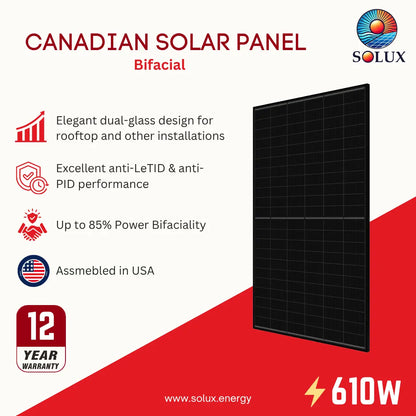 CANADIAN SOLAR PANEL
Bifacial

SOLUX

Elegant dual-glass design for rooftop and other installations

Excellent anti-LeTID & anti-PID performance

Up to 85% Power Bifaciality

Assmebled in USA

12
YEAR
WARRANTY

www.solux.energy

610W